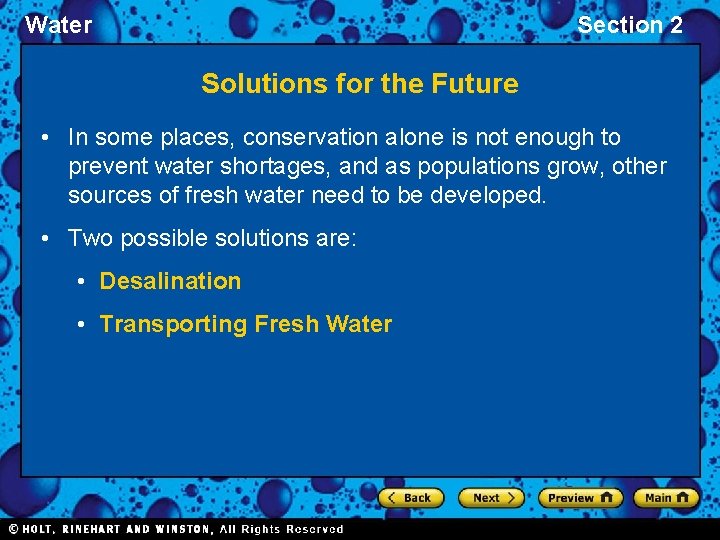 Water

Section 2

Solutions for the Future

• In some places, conservation alone is not enough to prevent water shortages, and as populations grow, other sources of fresh water need to be developed.

• Two possible solutions are:

• Desalination

• Transporting Fresh Water

Back

Next

Preview

Main

© HOLT, RINEHART AND WINSTON, All Rights Reserved